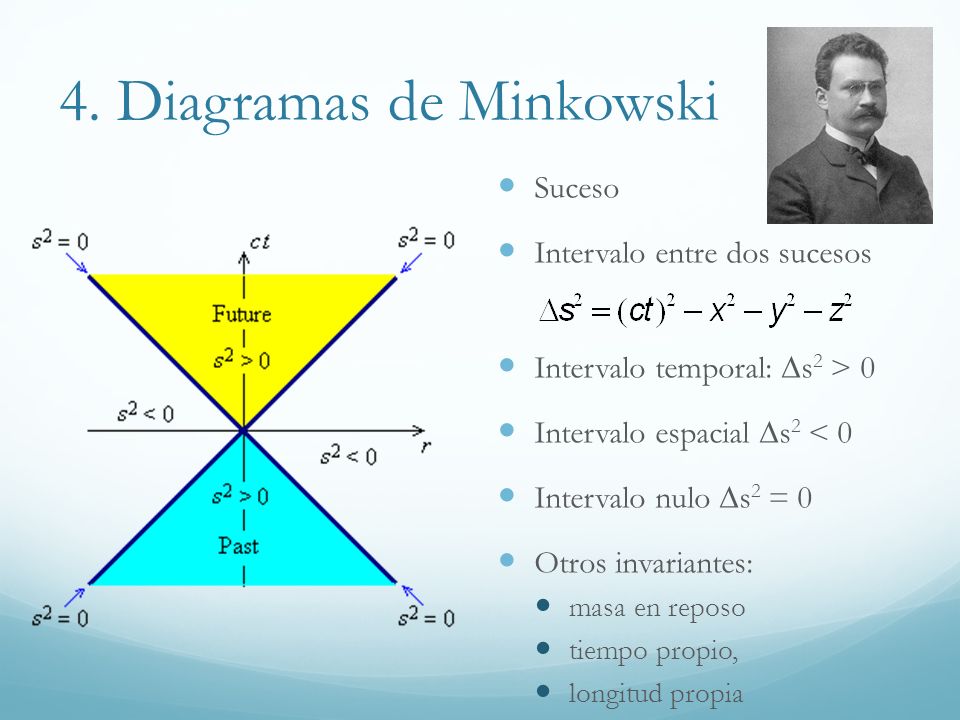 4. Diagramas de Minkowski

$s^2 = 0$

$ct$

$s^2 = 0$

Future

$s^2 > 0$

$s^2 < 0$

$r$

$s^2 < 0$

$s^2 > 0$

Past

$s^2 = 0$

$s^2 = 0$

Suceso

Intervalo entre dos sucesos

$\Delta s^2 = (ct)^2 - x^2 - y^2 - z^2$

Intervalo temporal: $\Delta s^2 > 0$

Intervalo espacial $\Delta s^2 < 0$

Intervalo nulo $\Delta s^2 = 0$

Otros invariantes:

masa en reposo

tiempo propio,

longitud propia